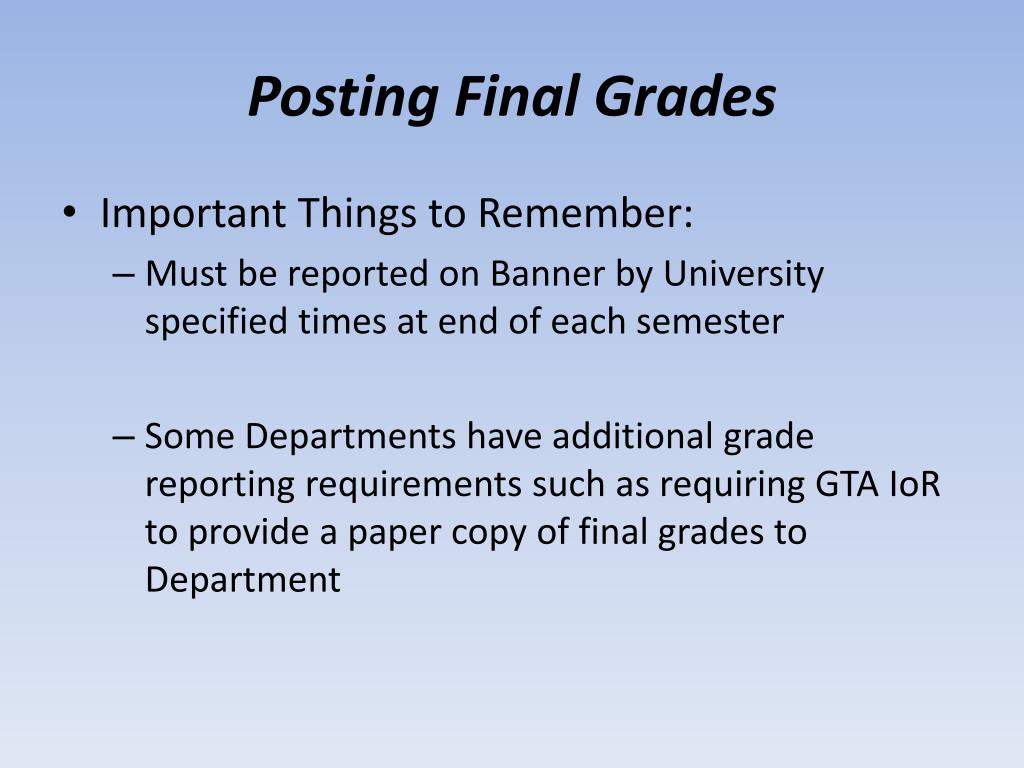 Posting Final Grades

• Important Things to Remember:
– Must be reported on Banner by University specified times at end of each semester

– Some Departments have additional grade reporting requirements such as requiring GTA IoR to provide a paper copy of final grades to Department